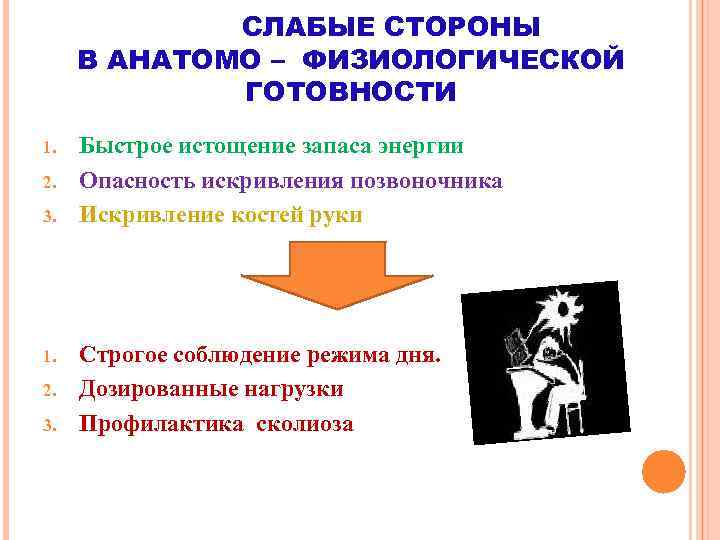 СЛАБЫЕ СТОРОНЫ
В АНАТОМО – ФИЗИОЛОГИЧЕСКОЙ ГОТОВНОСТИ

1. Быстрое истощение запаса энергии
2. Опасность искривления позвоночника
3. Искривление костей руки

1. Строгое соблюдение режима дня.
2. Дозированные нагрузки
3. Профилактика сколиоза